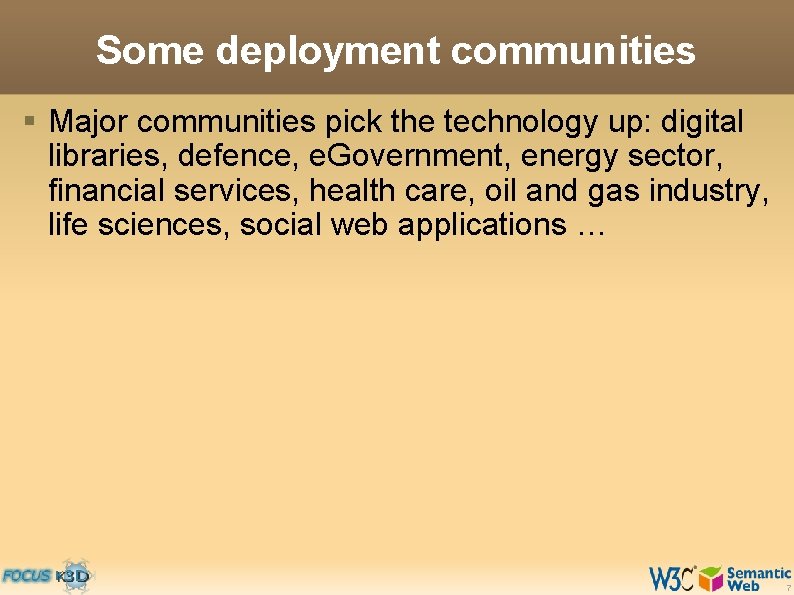 Some deployment communities

▪ Major communities pick the technology up: digital libraries, defence, eGovernment, energy sector, financial services, health care, oil and gas industry, life sciences, social web applications …

FOCUS K3D

W3C Semantic Web

7